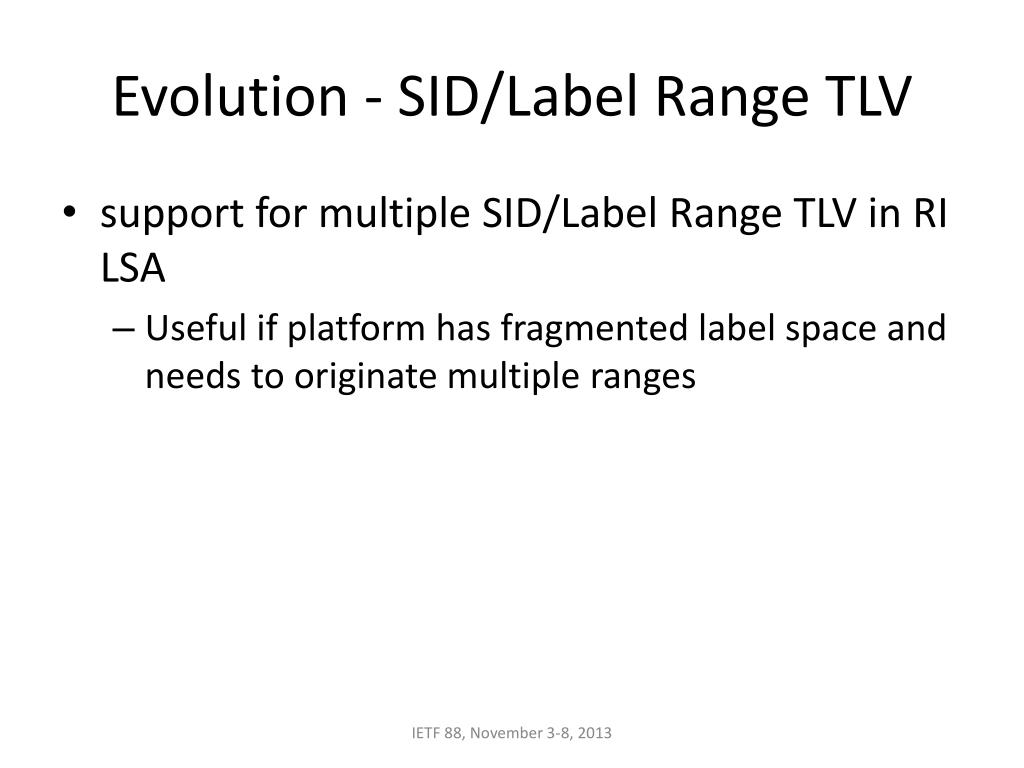 Evolution - SID/Label Range TLV

• support for multiple SID/Label Range TLV in RI LSA

– Useful if platform has fragmented label space and needs to originate multiple ranges

IETF 88, November 3-8, 2013